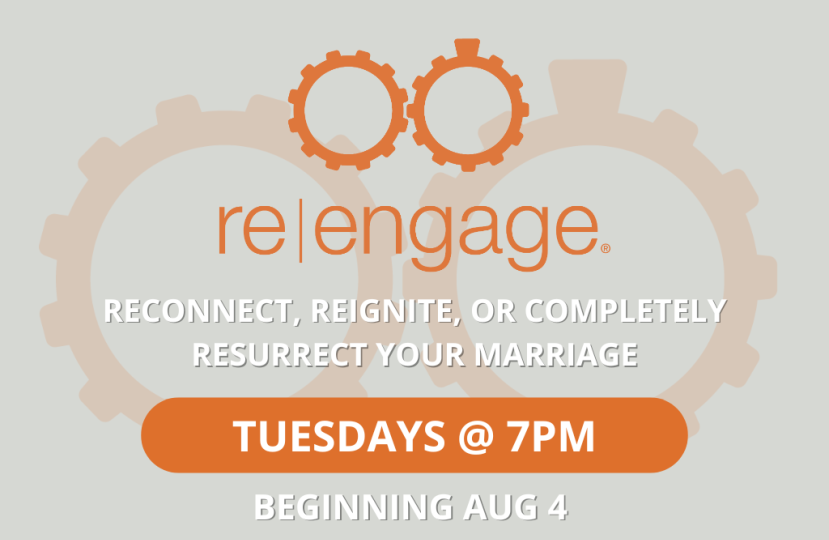 re|engage®

RECONNECT, REIGNITE, OR COMPLETELY RESURRECT YOUR MARRIAGE

TUESDAYS @ 7PM

BEGINNING AUG 4